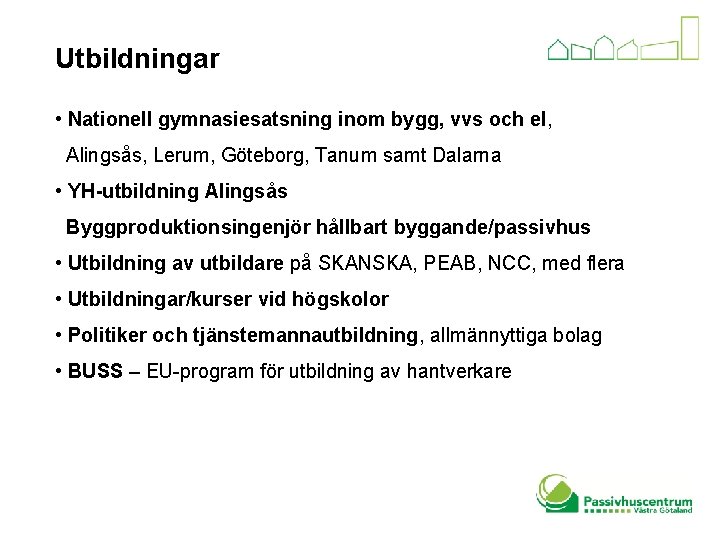 Utbildningar

• Nationell gymnasiesatsning inom bygg, vvs och el, Alingsås, Lerum, Göteborg, Tanum samt Dalarna

• YH-utbildning Alingsås Byggproduktionsingenjör hållbart byggande/passivhus

• Utbildning av utbildare på SKANSKA, PEAB, NCC, med flera

• Utbildningar/kurser vid högskolor

• Politiker och tjänstemannautbildning, allmännyttiga bolag

• BUSS – EU-program för utbildning av hantverkare

Passivhuscentrum
Västra Götaland